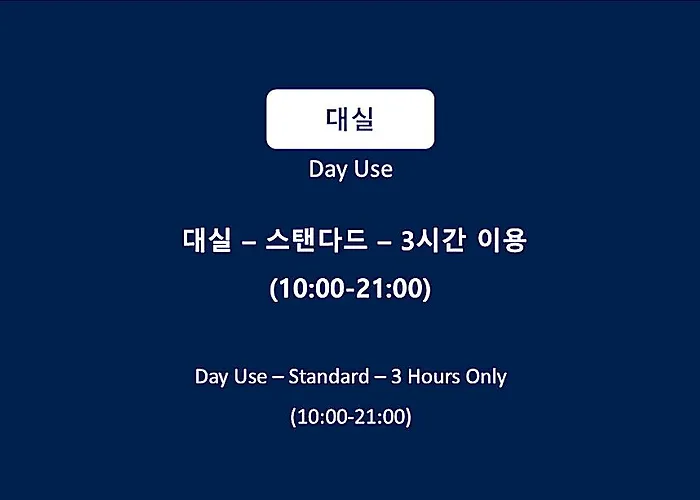 대실

Day Use

대실 – 스탠다드 – 3시간 이용

(10:00-21:00)

Day Use – Standard – 3 Hours Only

(10:00-21:00)